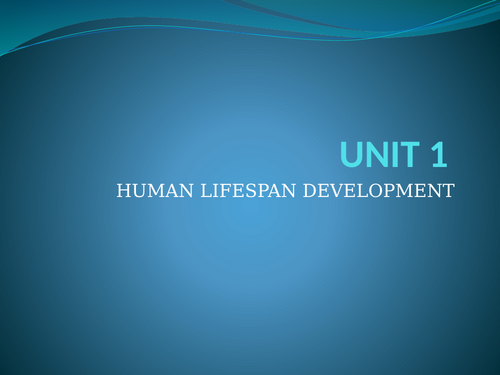 UNIT 1

HUMAN LIFESPAN DEVELOPMENT